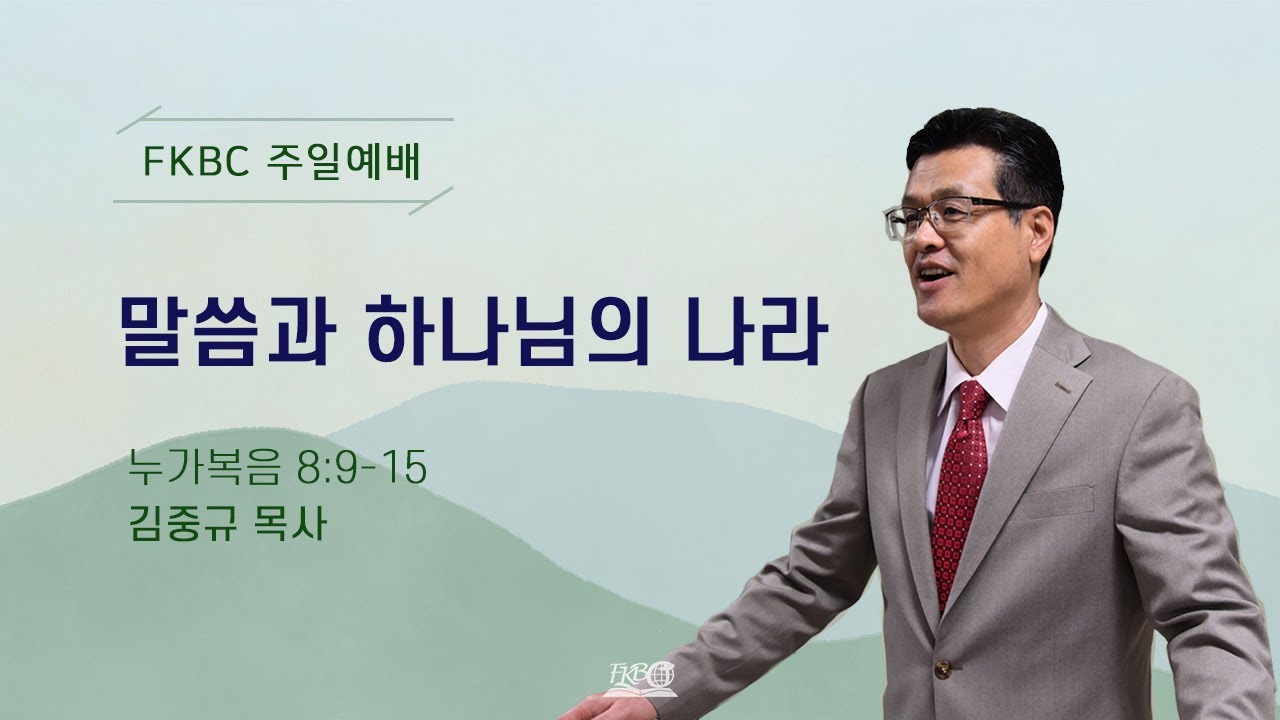 FKBC 주일예배

말씀과 하나님의 나라

누가복음 8:9-15
김중규 목사

FKBC